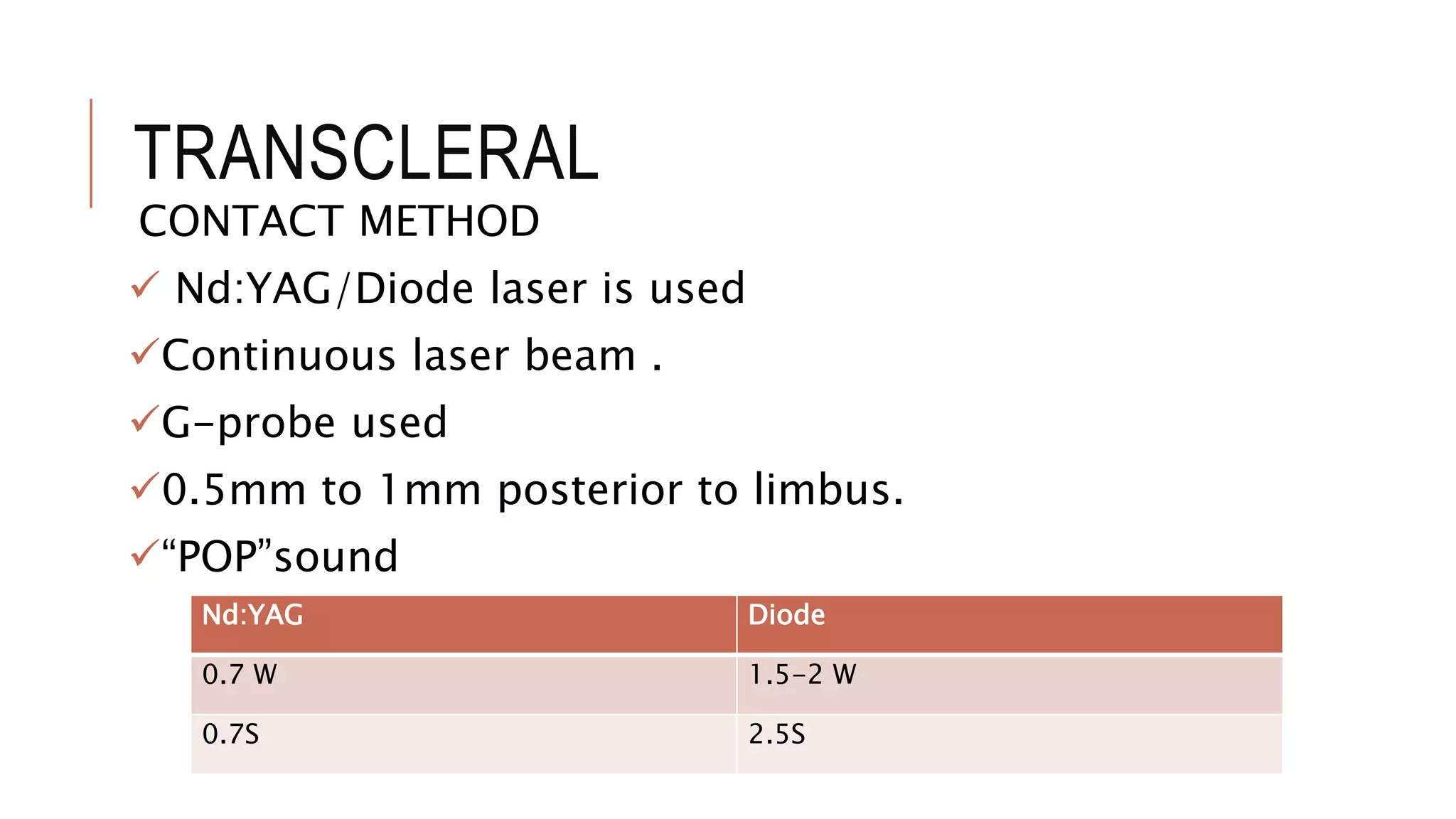 TRANSCLERAL

CONTACT METHOD

✓ Nd:YAG/Diode laser is used

✓Continuous laser beam .

✓G-probe used

✓0.5mm to 1mm posterior to limbus.

✓“POP”sound

| Nd:YAG | Diode |
|---|---|
| 0.7 W | 1.5-2 W |
| 0.7S | 2.5S |